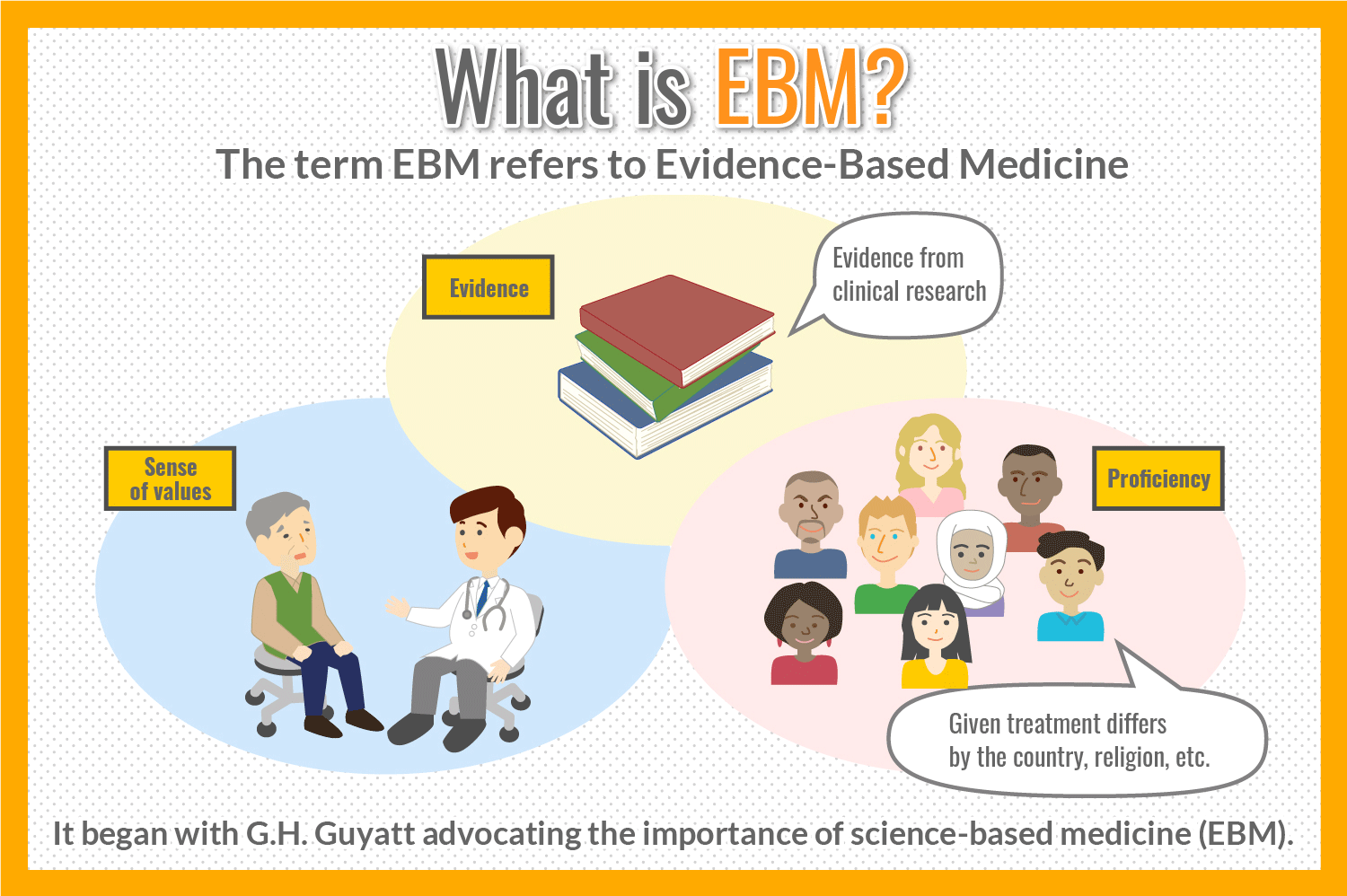 What is EBM?

The term EBM refers to Evidence-Based Medicine

Evidence

Evidence from clinical research

Sense of values

Proficiency

Given treatment differs by the country, religion, etc.

It began with G.H. Guyatt advocating the importance of science-based medicine (EBM).